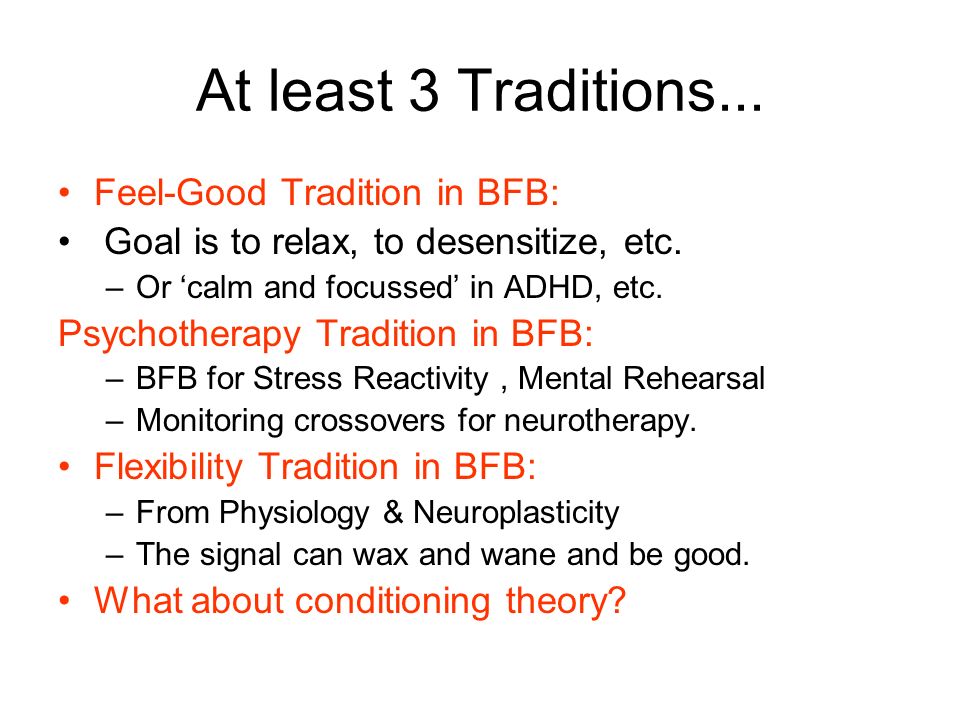 At least 3 Traditions...

• Feel-Good Tradition in BFB:
• Goal is to relax, to desensitize, etc.
– Or ‘calm and focussed’ in ADHD, etc.
Psychotherapy Tradition in BFB:
– BFB for Stress Reactivity , Mental Rehearsal
– Monitoring crossovers for neurotherapy.
• Flexibility Tradition in BFB:
– From Physiology & Neuroplasticity
– The signal can wax and wane and be good.
• What about conditioning theory?